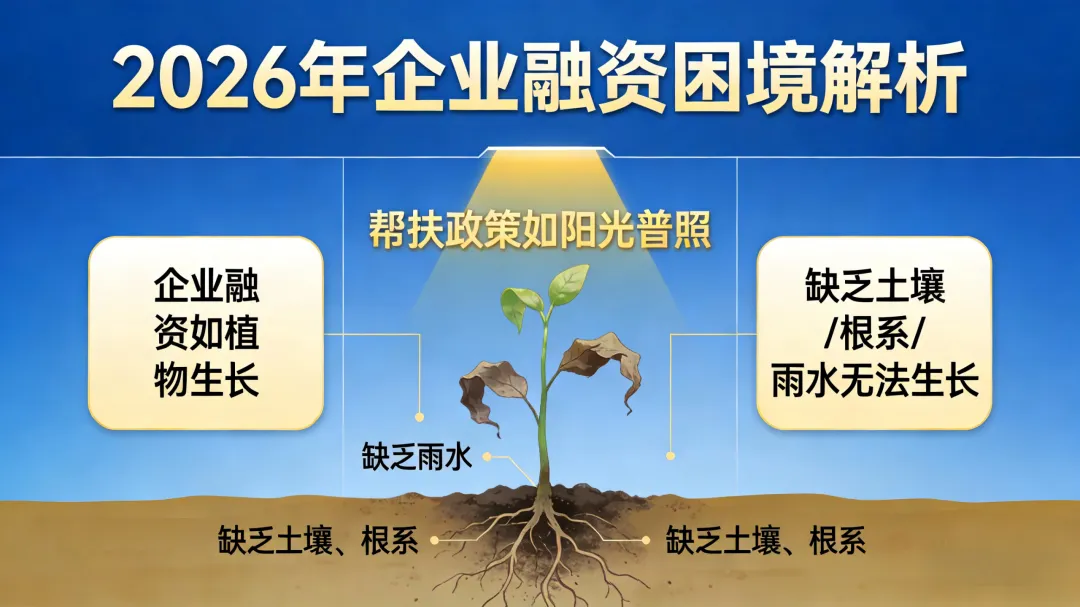 2026年企业融资困境解析

帮扶政策如阳光普照

企业融资如植物生长

缺乏土壤/根系/雨水无法生长

缺乏雨水

缺乏土壤、根系

缺乏土壤、根系